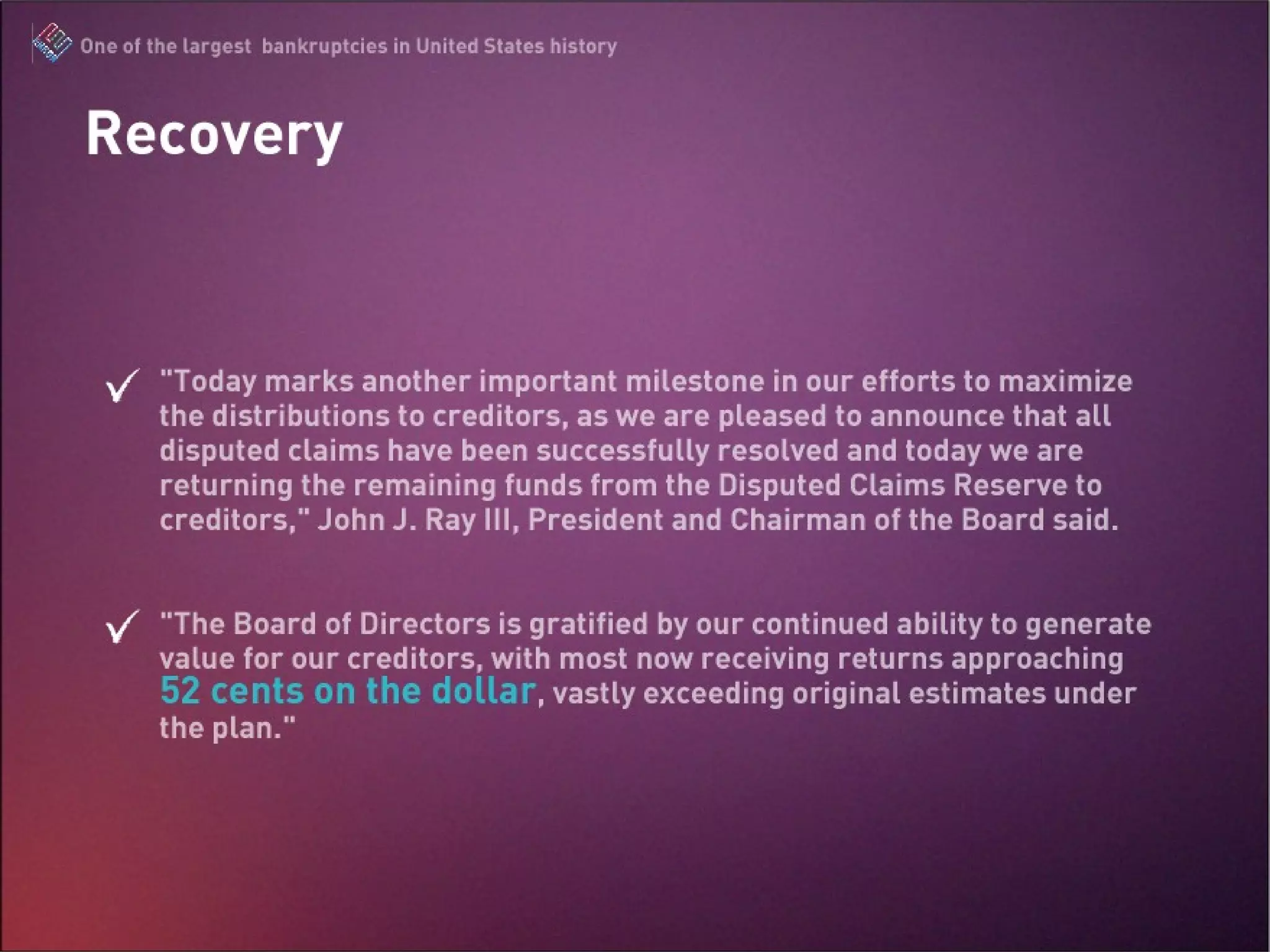 One of the largest bankruptcies in United States history

Recovery

✓ "Today marks another important milestone in our efforts to maximize the distributions to creditors, as we are pleased to announce that all disputed claims have been successfully resolved and today we are returning the remaining funds from the Disputed Claims Reserve to creditors," John J. Ray III, President and Chairman of the Board said.

✓ "The Board of Directors is gratified by our continued ability to generate value for our creditors, with most now receiving returns approaching 52 cents on the dollar, vastly exceeding original estimates under the plan."